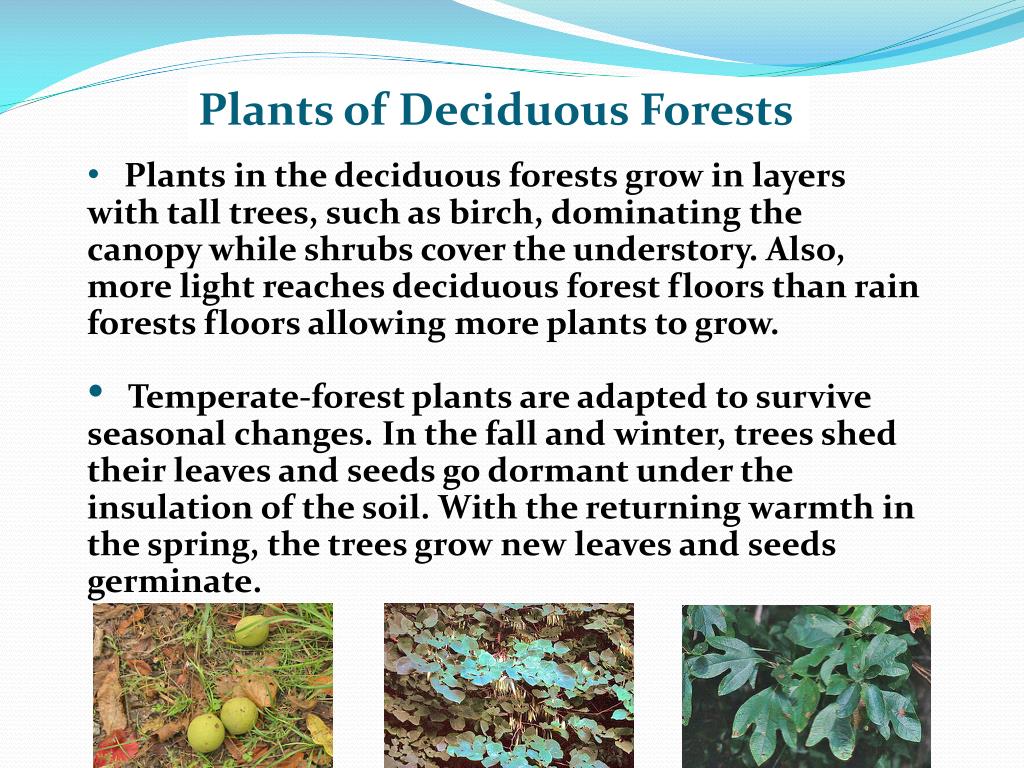 Plants of Deciduous Forests

• Plants in the deciduous forests grow in layers with tall trees, such as birch, dominating the canopy while shrubs cover the understory. Also, more light reaches deciduous forest floors than rain forests floors allowing more plants to grow.

• Temperate-forest plants are adapted to survive seasonal changes. In the fall and winter, trees shed their leaves and seeds go dormant under the insulation of the soil. With the returning warmth in the spring, the trees grow new leaves and seeds germinate.